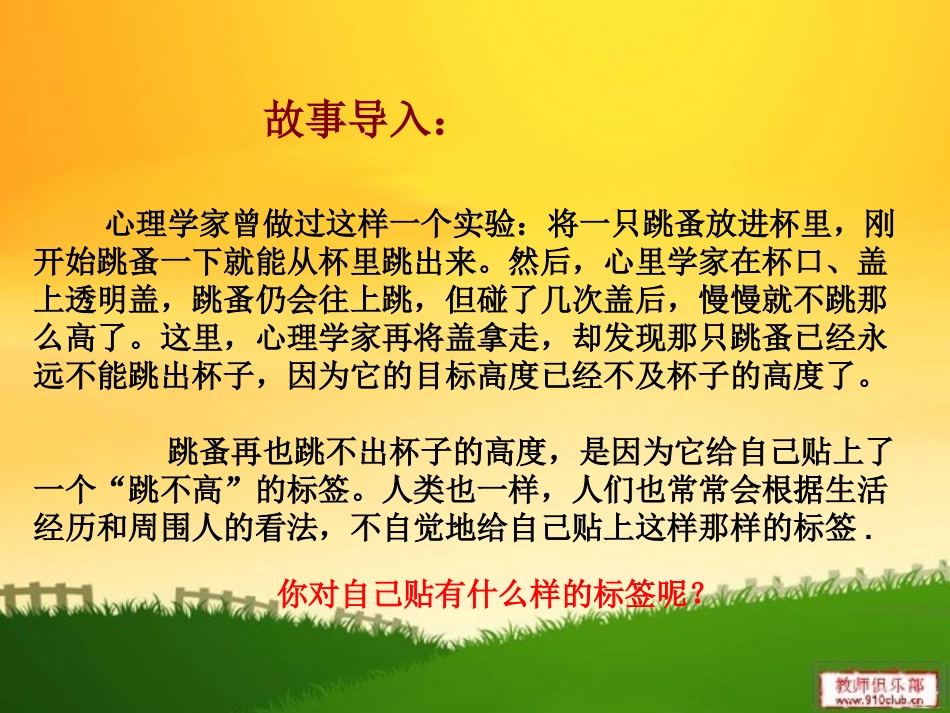 故事导入：

心理学家曾做过这样一个实验：将一只跳蚤放进杯里，刚开始跳蚤一下就能从杯里跳出来。然后，心里学家在杯口、盖上透明盖，跳蚤仍会往上跳，但碰了几次盖后，慢慢就不跳那么高了。这里，心理学家再将盖拿走，却发现那只跳蚤已经永远不能跳出杯子，因为它的目标高度已经不及杯子的高度了。

跳蚤再也跳不出杯子的高度，是因为它给自己贴上了一个“跳不高”的标签。人类也一样，人们也常常会根据生活经历和周围人的看法，不自觉地给自己贴上这样那样的标签 .

你对自己贴有什么样的标签呢？

教师俱乐部
www.910club.cn